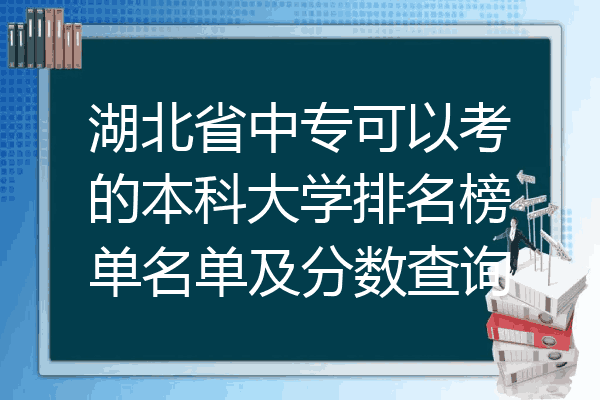 湖北省中专可以考的本科大学排名榜单名单及分数查询